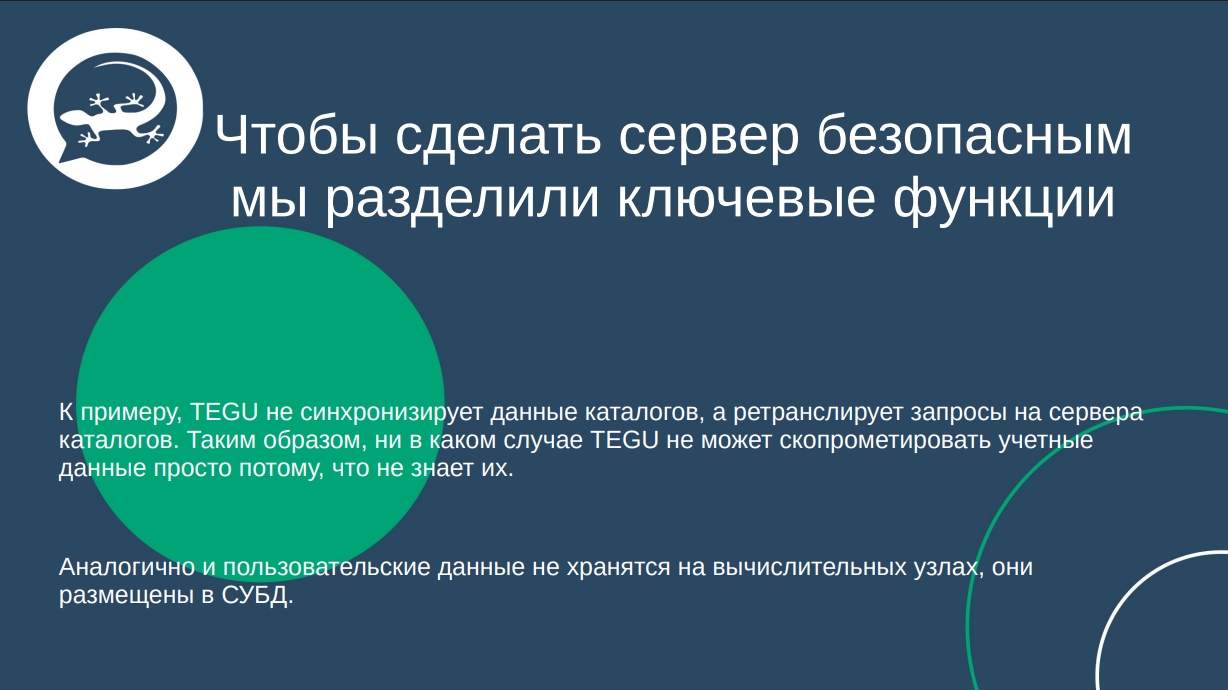 Чтобы сделать сервер безопасным мы разделили ключевые функции

К примеру, TEGU не синхронизирует данные каталогов, а ретранслирует запросы на сервера каталогов. Таким образом, ни в каком случае TEGU не может скопрометировать учетные данные просто потому, что не знает их.

Аналогично и пользовательские данные не хранятся на вычислительных узлах, они размещены в СУБД.